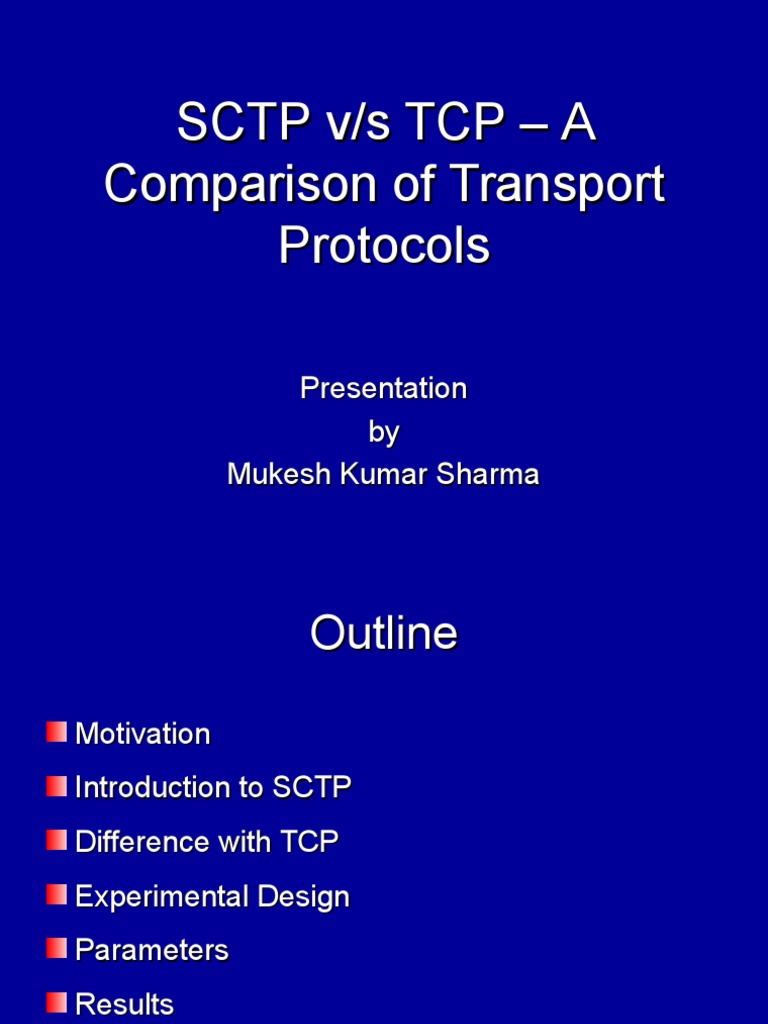 SCTP v/s TCP – A Comparison of Transport Protocols

Presentation
by
Mukesh Kumar Sharma

Outline

Motivation
Introduction to SCTP
Difference with TCP
Experimental Design
Parameters
Results